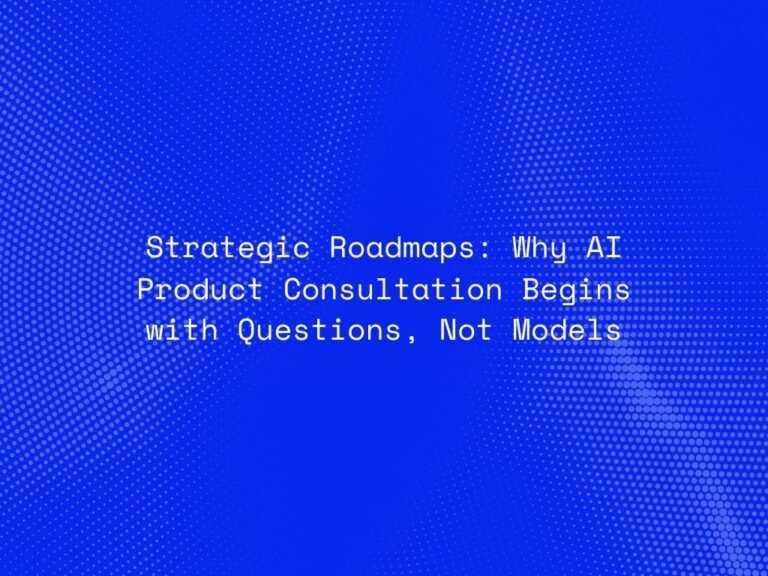 Strategic Roadmaps: Why AI Product Consultation Begins with Questions, Not Models